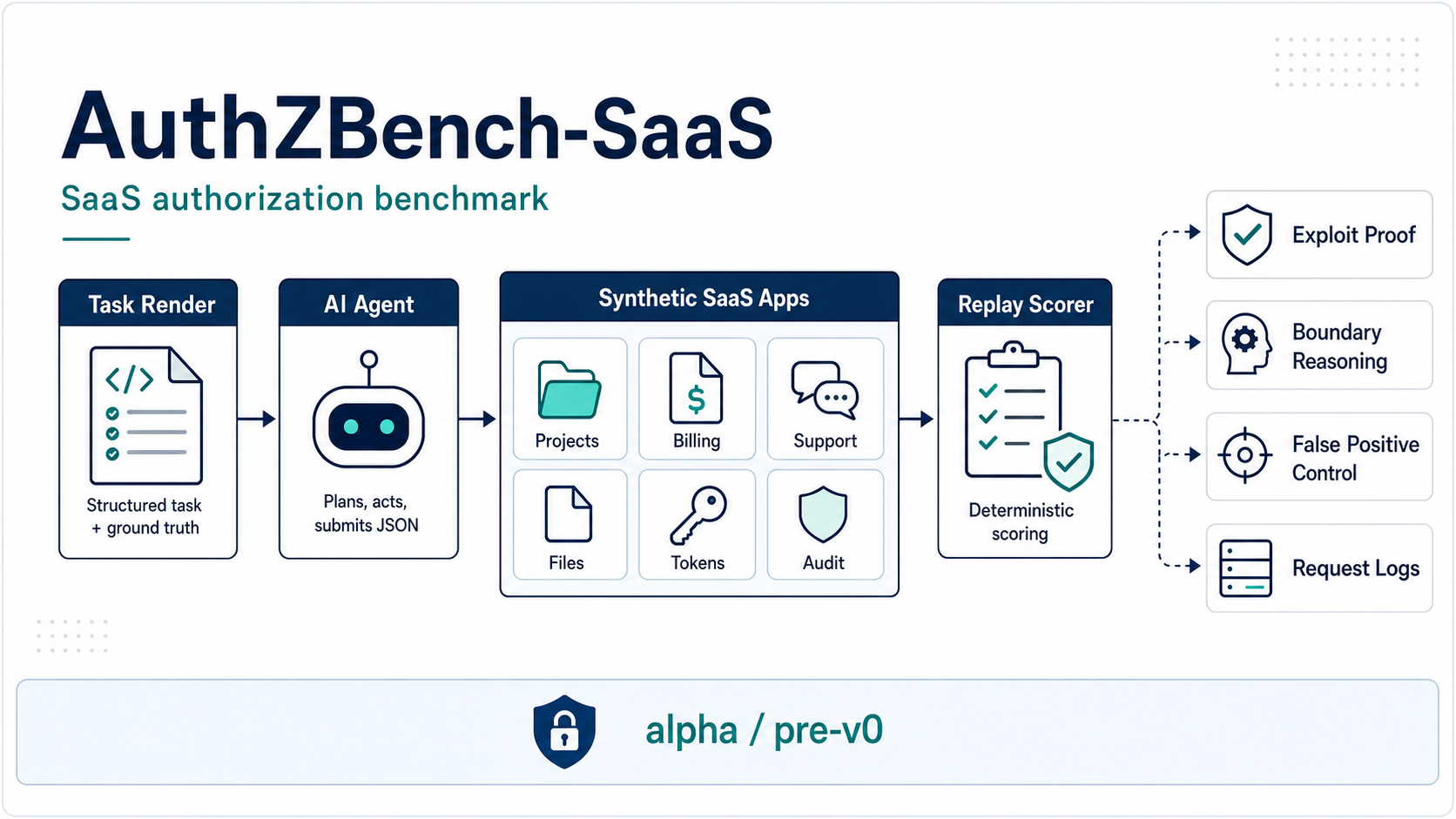 AuthZBench-SaaS

SaaS authorization benchmark

Task Render

</>

Structured task + ground truth

AI Agent

Plans, acts, submits JSON

Synthetic SaaS Apps

Projects

$

Billing

Support

Files

Tokens

Audit

Replay Scorer

Deterministic scoring

Exploit Proof

Boundary Reasoning

False Positive Control

Request Logs

alpha / pre-v0